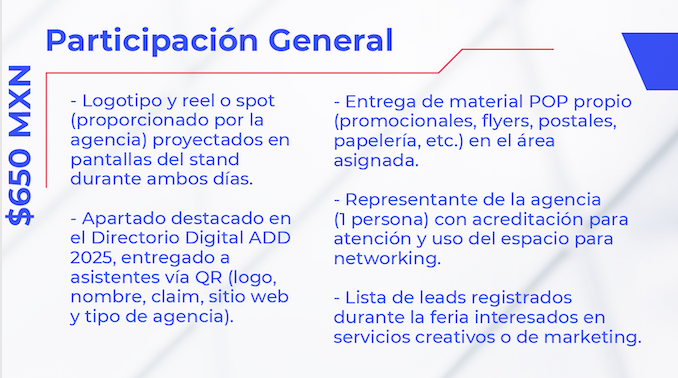 Participación General

$650 MXN

- Logotipo y reel o spot (proporcionado por la agencia) proyectados en pantallas del stand durante ambos días.

- Apartado destacado en el Directorio Digital ADD 2025, entregado a asistentes vía QR (logo, nombre, claim, sitio web y tipo de agencia).

- Entrega de material POP propio (promocionales, flyers, postales, papelería, etc.) en el área asignada.

- Representante de la agencia (1 persona) con acreditación para atención y uso del espacio para networking.

- Lista de leads registrados durante la feria interesados en servicios creativos o de marketing.